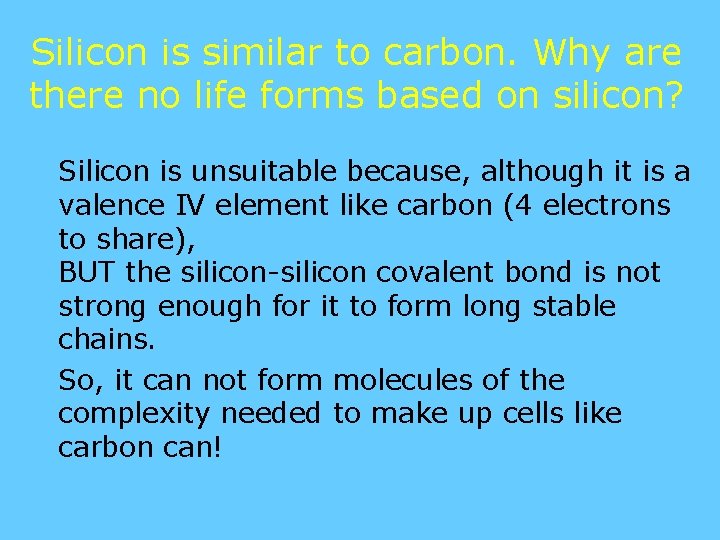 Silicon is similar to carbon. Why are there no life forms based on silicon?

Silicon is unsuitable because, although it is a valence IV element like carbon (4 electrons to share),
BUT the silicon-silicon covalent bond is not strong enough for it to form long stable chains.

So, it can not form molecules of the complexity needed to make up cells like carbon can!